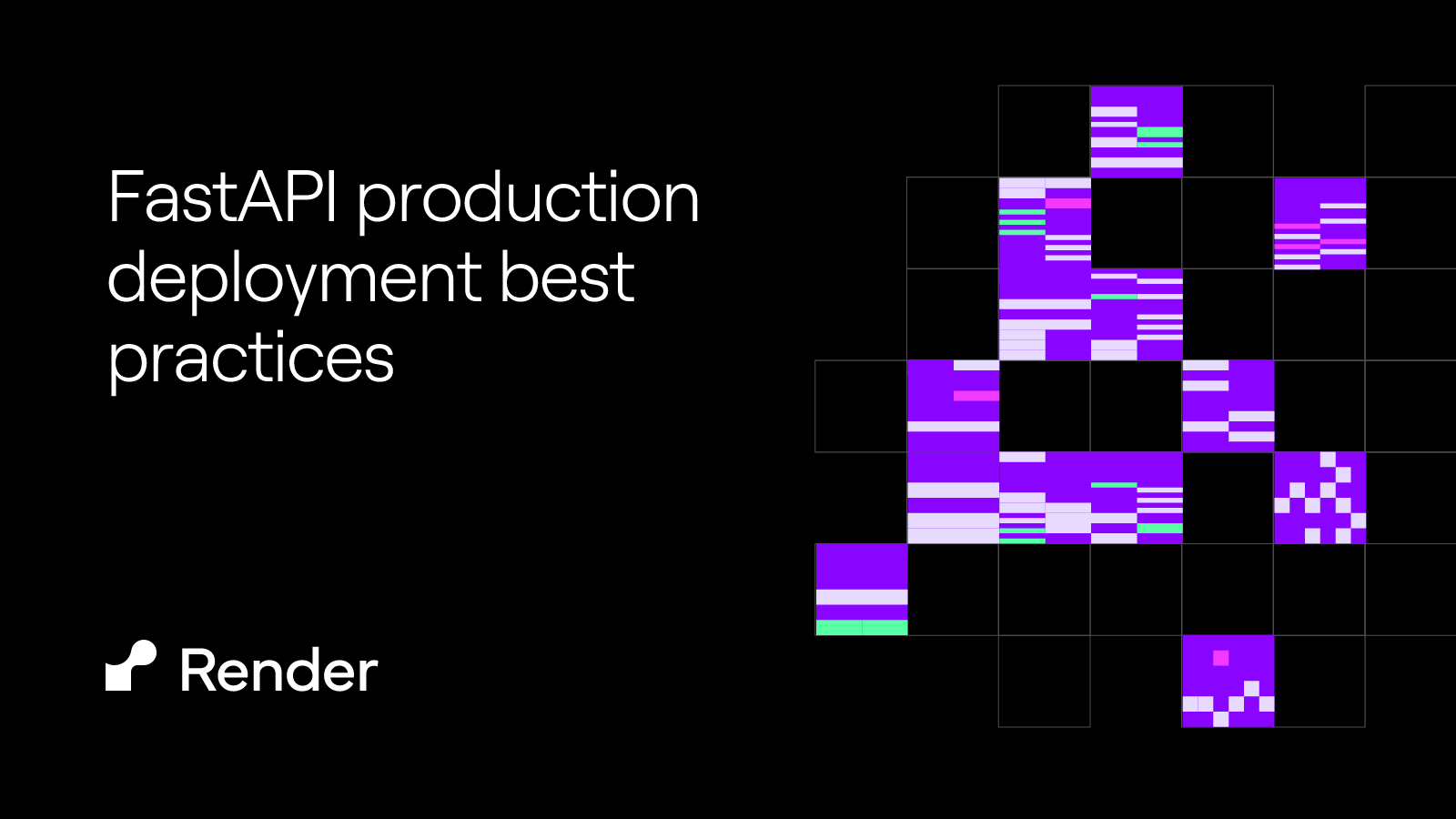 FastAPI production deployment best practices

Render